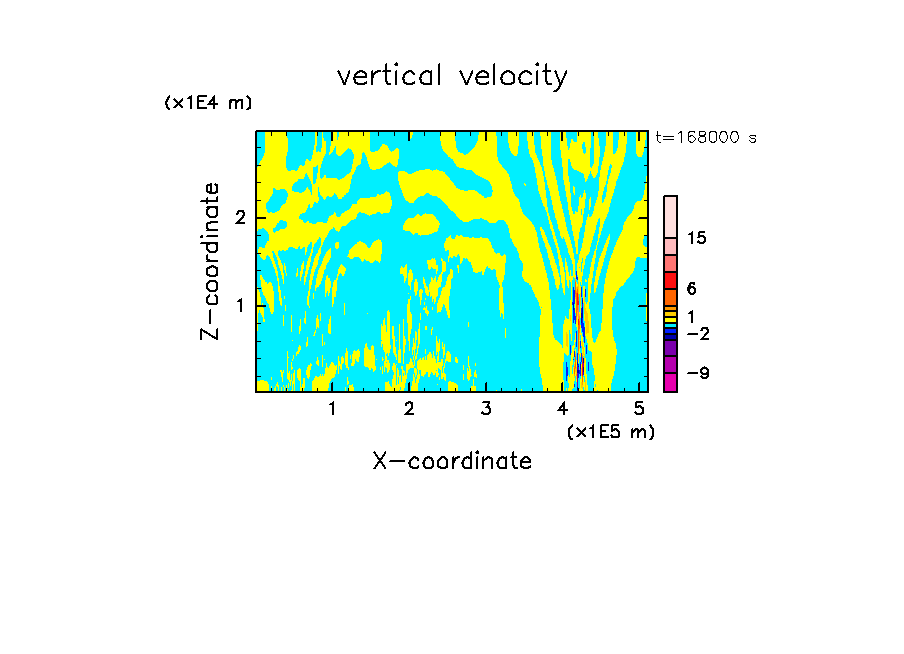 vertical velocity

(x1E4 m)

t=168000 s

Z-coordinate

2

1

15

6

1

−2

−9

1 2 3 4 5

(x1E5 m)

X-coordinate